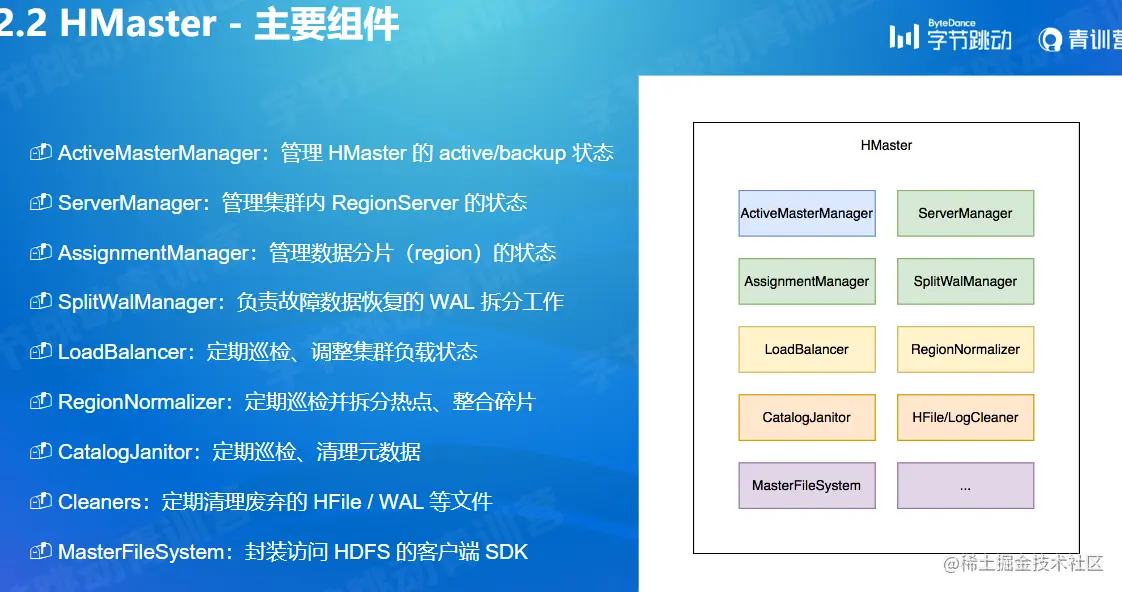 2.2 HMaster - 主要组件

ByteDance 字节跳动 青训营

ActiveMasterManager：管理 HMaster 的 active/backup 状态

ServerManager：管理集群内 RegionServer 的状态

AssignmentManager：管理数据分片（region）的状态

SplitWalManager：负责故障数据恢复的 WAL 拆分工作

LoadBalancer：定期巡检、调整集群负载状态

RegionNormalizer：定期巡检并拆分热点、整合碎片

CatalogJanitor：定期巡检、清理元数据

Cleaners：定期清理废弃的 HFile / WAL 等文件

MasterFileSystem：封装访问 HDFS 的客户端 SDK

HMaster

ActiveMasterManager

ServerManager

AssignmentManager

SplitWalManager

LoadBalancer

RegionNormalizer

CatalogJanitor

HFile/LogCleaner

MasterFileSystem

...

@稀土掘金技术社区